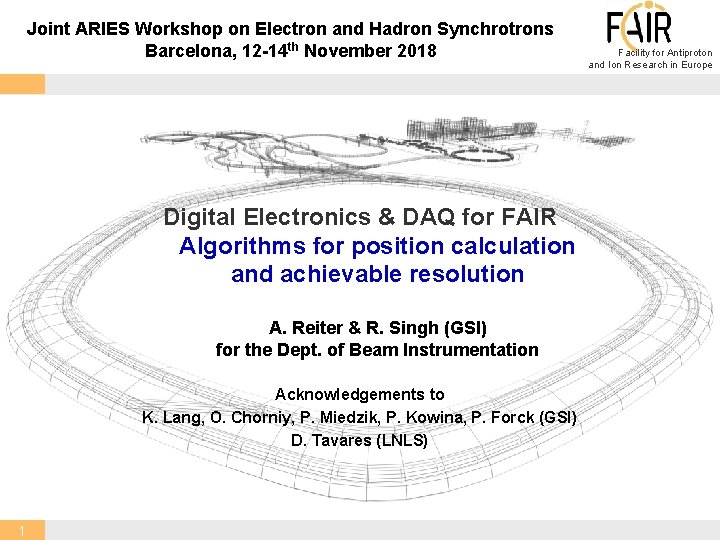 Joint ARIES Workshop on Electron and Hadron Synchrotrons
Barcelona, 12-14$^{th}$ November 2018

FAIR
Facility for Antiproton and Ion Research in Europe

Digital Electronics & DAQ for FAIR
Algorithms for position calculation and achievable resolution

A. Reiter & R. Singh (GSI)
for the Dept. of Beam Instrumentation

Acknowledgements to
K. Lang, O. Chorniy, P. Miedzik, P. Kowina, P. Forck (GSI)
D. Tavares (LNLS)

1